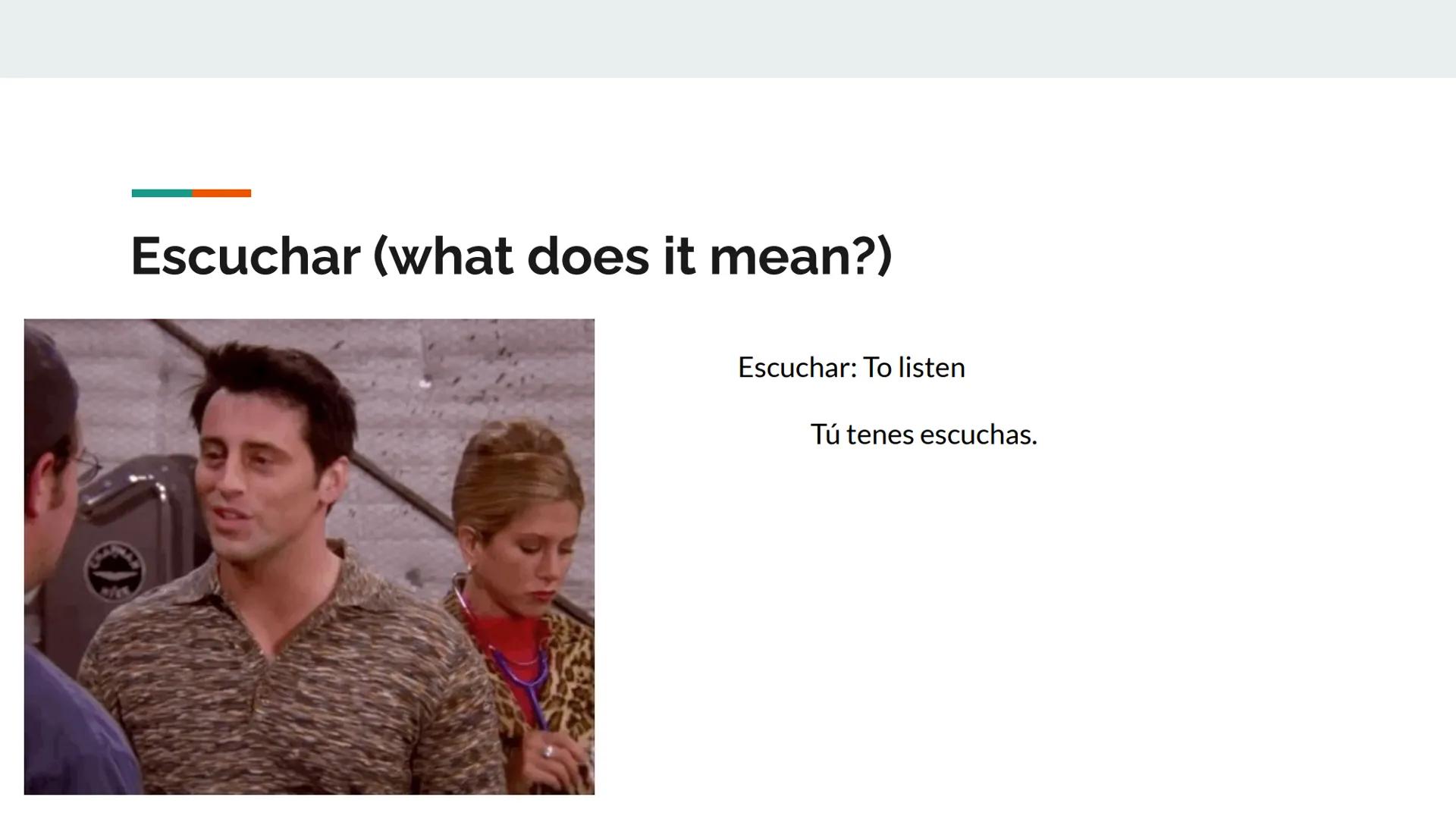 Escuchar (what does it mean?)

Escuchar: To listen

Tú tenes escuchas.